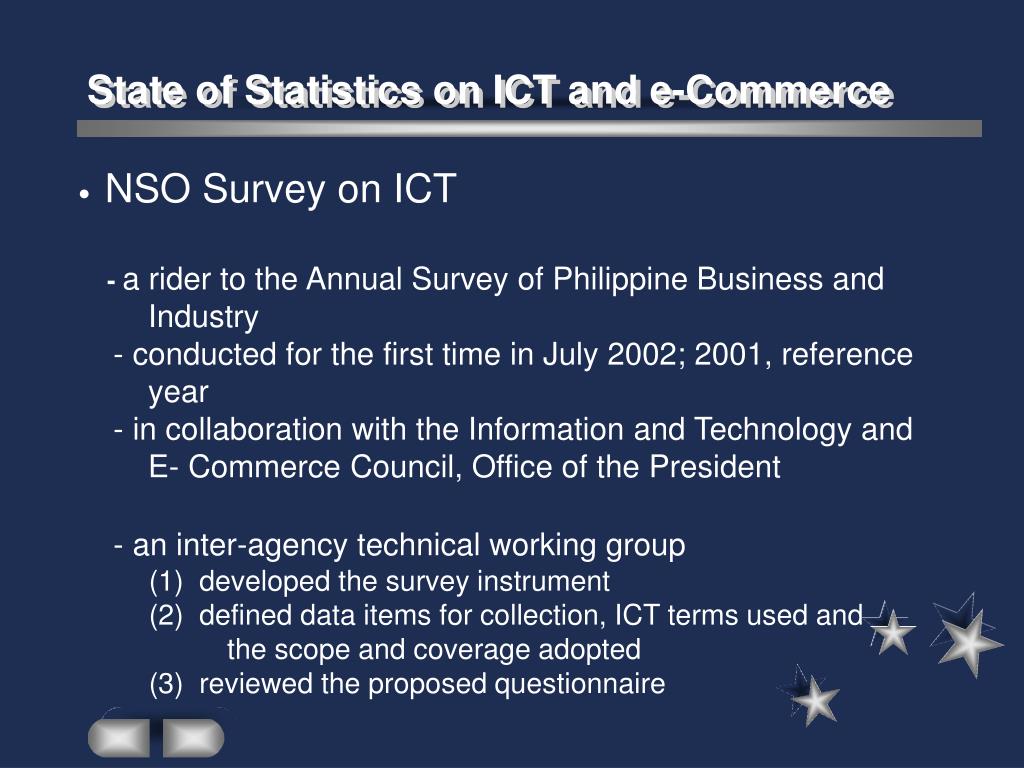 State of Statistics on ICT and e-Commerce

• NSO Survey on ICT

- a rider to the Annual Survey of Philippine Business and Industry
- conducted for the first time in July 2002; 2001, reference year
- in collaboration with the Information and Technology and E- Commerce Council, Office of the President

- an inter-agency technical working group
(1) developed the survey instrument
(2) defined data items for collection, ICT terms used and the scope and coverage adopted
(3) reviewed the proposed questionnaire